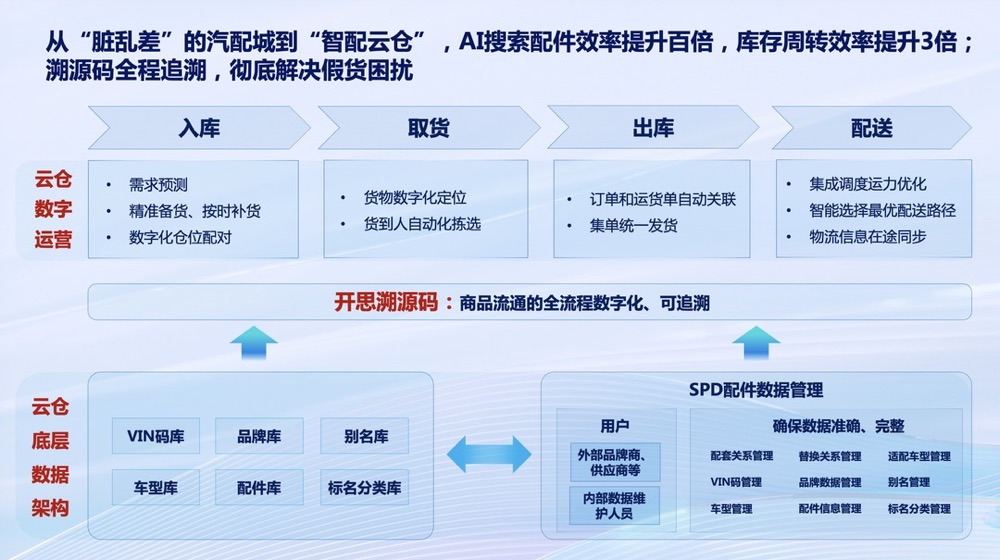 从“脏乱差”的汽配城到“智配云仓”，AI搜索配件效率提升百倍，库存周转效率提升3倍；溯源码全程追溯，彻底解决假货困扰

入库

取货

出库

配送

云仓数字运营

• 需求预测
• 精准备货、按时补货
• 数字化仓位配对

• 货物数字化定位
• 货到人自动化拣选

• 订单和运货单自动关联
• 集单统一发货

• 集成调度运力优化
• 智能选择最优配送路径
• 物流信息在途同步

开思溯源码：商品流通的全流程数字化、可追溯

云仓底层数据架构

VIN码库
品牌库
别名库
车型库
配件库
标名分类库

SPD配件数据管理

用户

外部品牌商、供应商等

内部数据维护人员

确保数据准确、完整

配套关系管理
替换关系管理
适配车型管理
VIN码管理
品牌数据管理
别名管理
车型管理
配件信息管理
标名分类管理